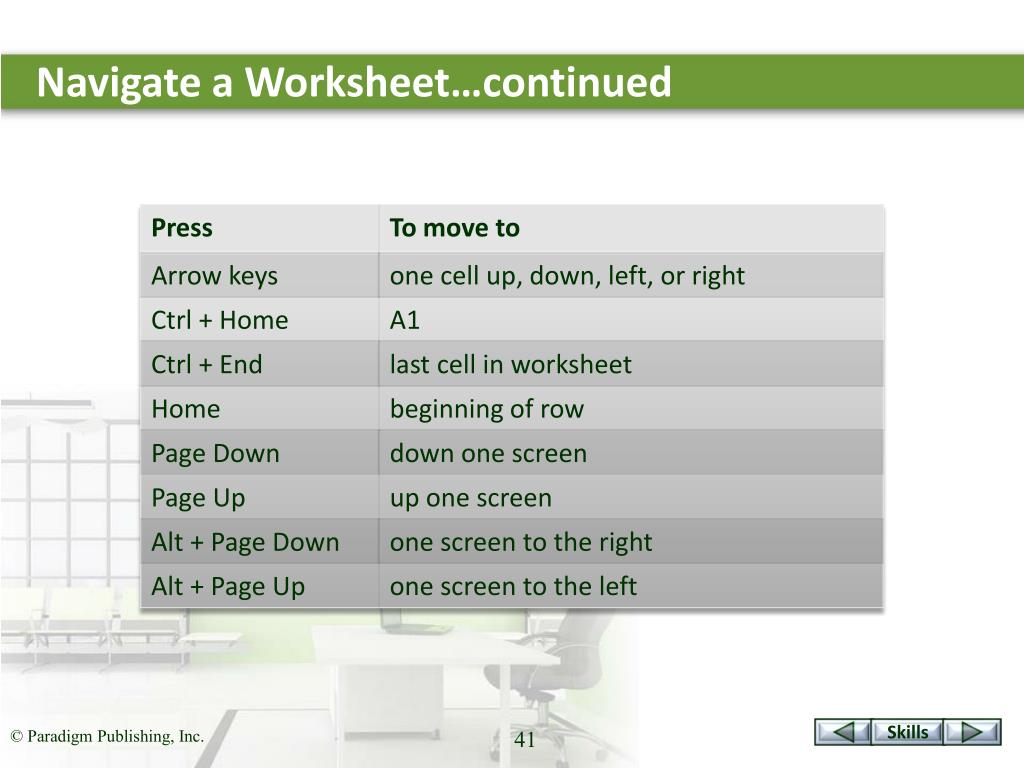 Navigate a Worksheet…continued

| Press | To move to |
|---|---|
| Arrow keys | one cell up, down, left, or right |
| Ctrl + Home | A1 |
| Ctrl + End | last cell in worksheet |
| Home | beginning of row |
| Page Down | down one screen |
| Page Up | up one screen |
| Alt + Page Down | one screen to the right |
| Alt + Page Up | one screen to the left |

© Paradigm Publishing, Inc.

41

Skills